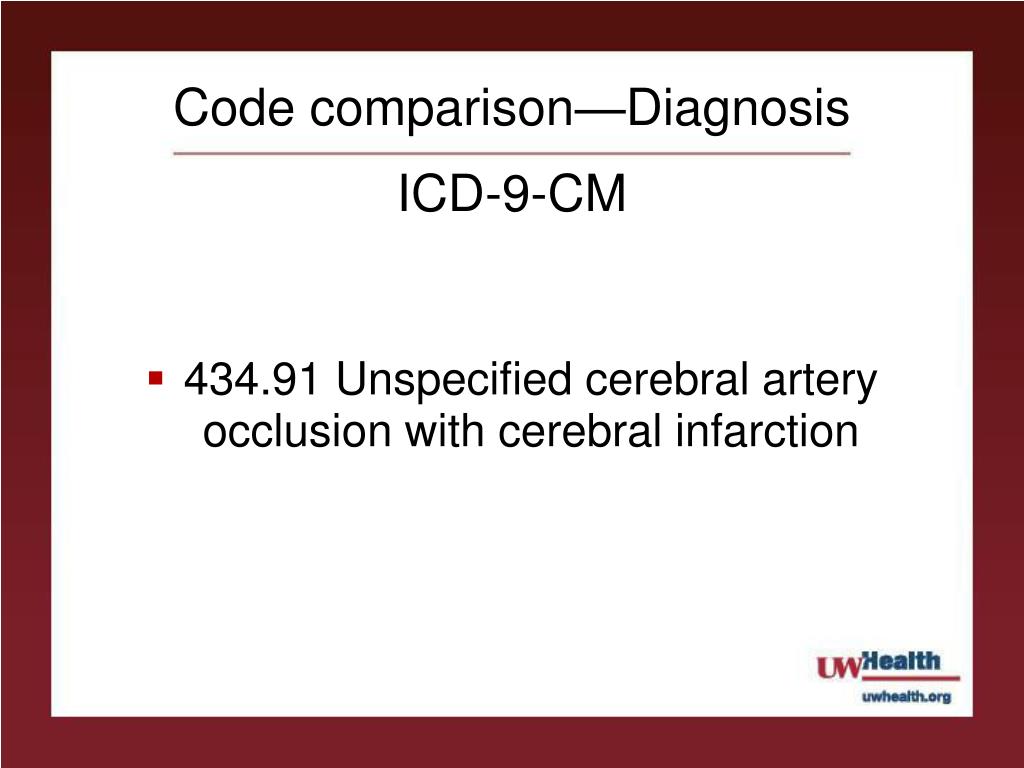 Code comparison—Diagnosis

ICD-9-CM

▪ 434.91 Unspecified cerebral artery occlusion with cerebral infarction

UWHealth
uwhealth.org